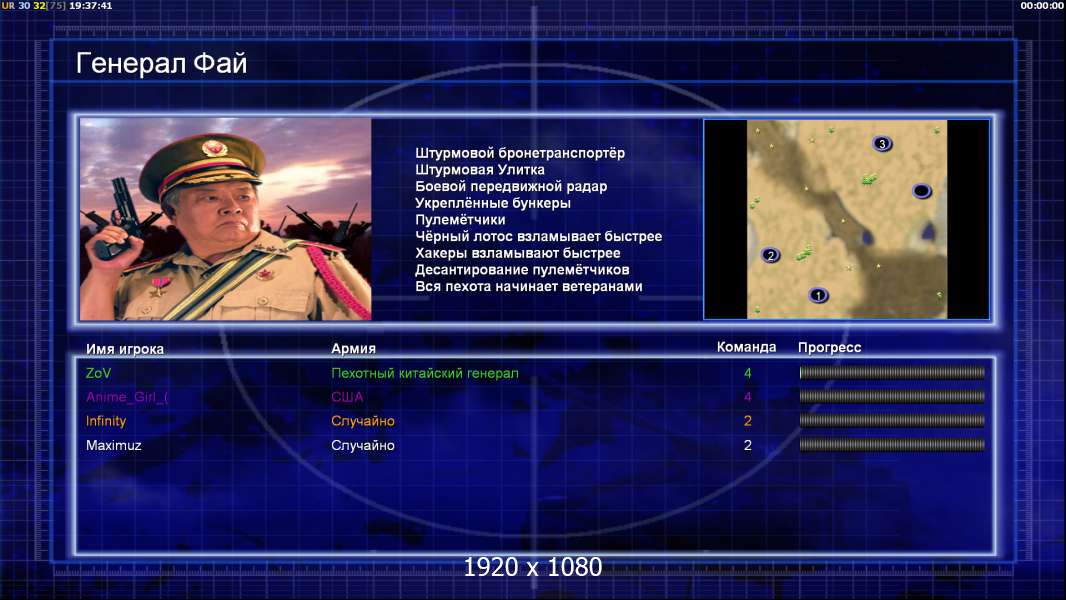 UR 30 32[75] 19:37:41

00:00:00

Генерал Фай

Штурмовой бронетранспортёр
Штурмовая Улитка
Боевой передвижной радар
Укреплённые бункеры
Пулемётчики
Чёрный лотос взламывает быстрее
Хакеры взламывают быстрее
Десантирование пулемётчиков
Вся пехота начинает ветеранами

3
2
1

| Имя игрока | Армия | Команда | Прогресс |
|---|---|---|---|
| ZoV | Пехотный китайский генерал | 4 | |
| Anime_Girl_( | США | 4 | |
| Infinity | Случайно | 2 | |
| Maximuz | Случайно | 2 | |

1920 x 1080